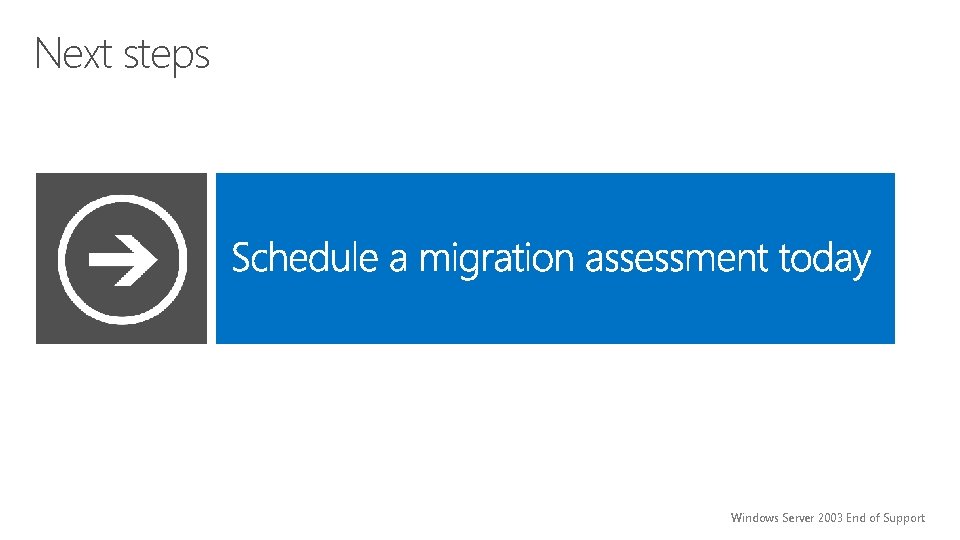 Next steps

Schedule a migration assessment today

Windows Server 2003 End of Support